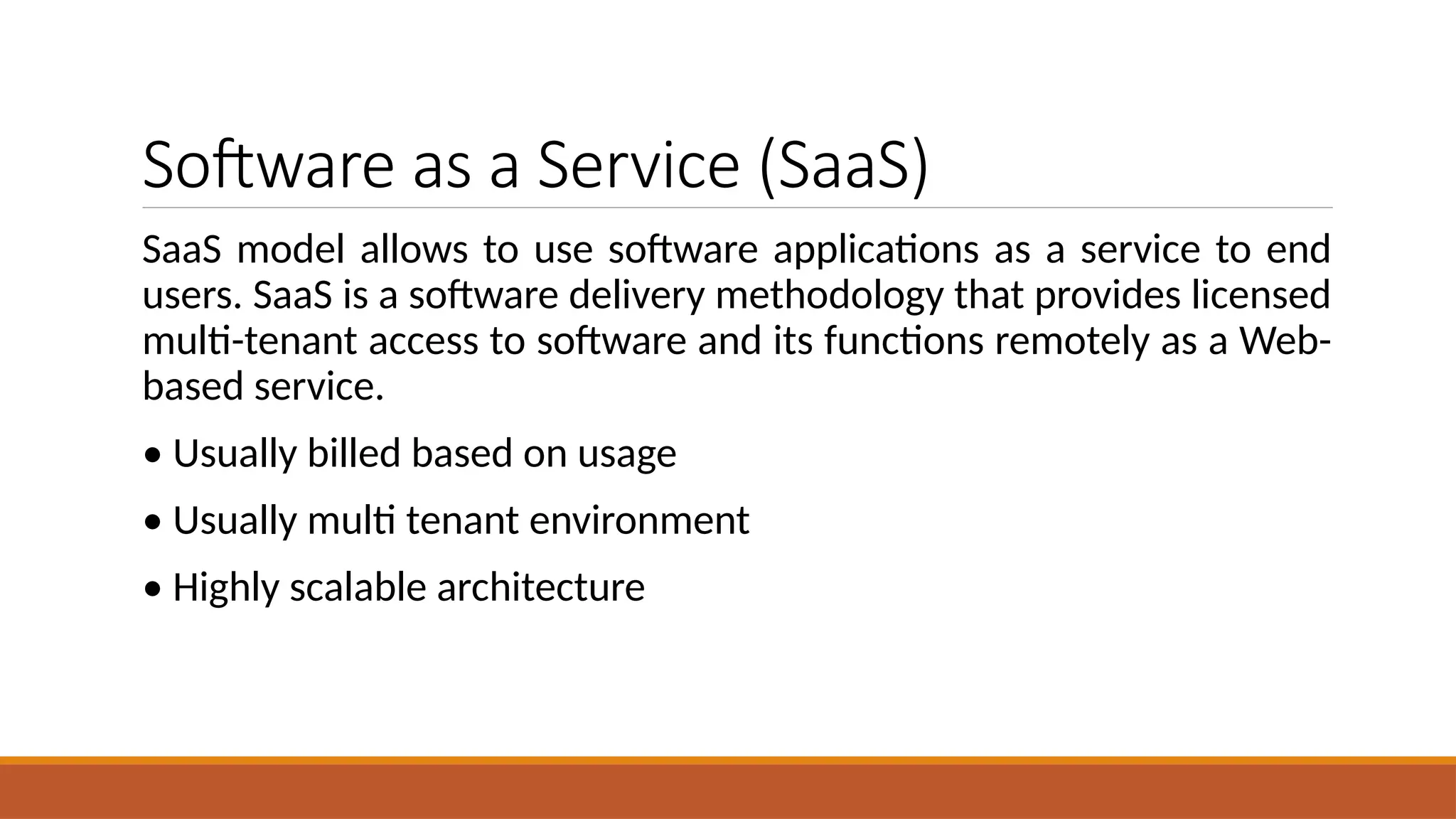 Software as a Service (SaaS)

SaaS model allows to use software applications as a service to end users. SaaS is a software delivery methodology that provides licensed multi-tenant access to software and its functions remotely as a Web-based service.

• Usually billed based on usage

• Usually multi tenant environment

• Highly scalable architecture